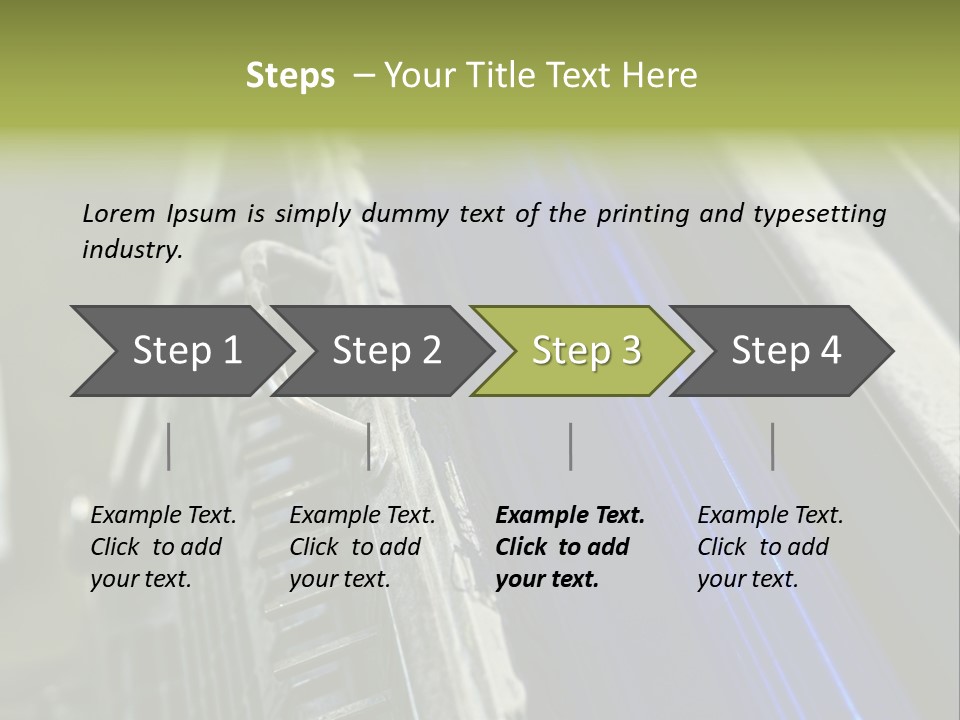 Steps – Your Title Text Here

Lorem Ipsum is simply dummy text of the printing and typesetting industry.

Step 1

Step 2

Step 3

Step 4

Example Text. Click to add your text.

Example Text. Click to add your text.

Example Text. Click to add your text.

Example Text. Click to add your text.